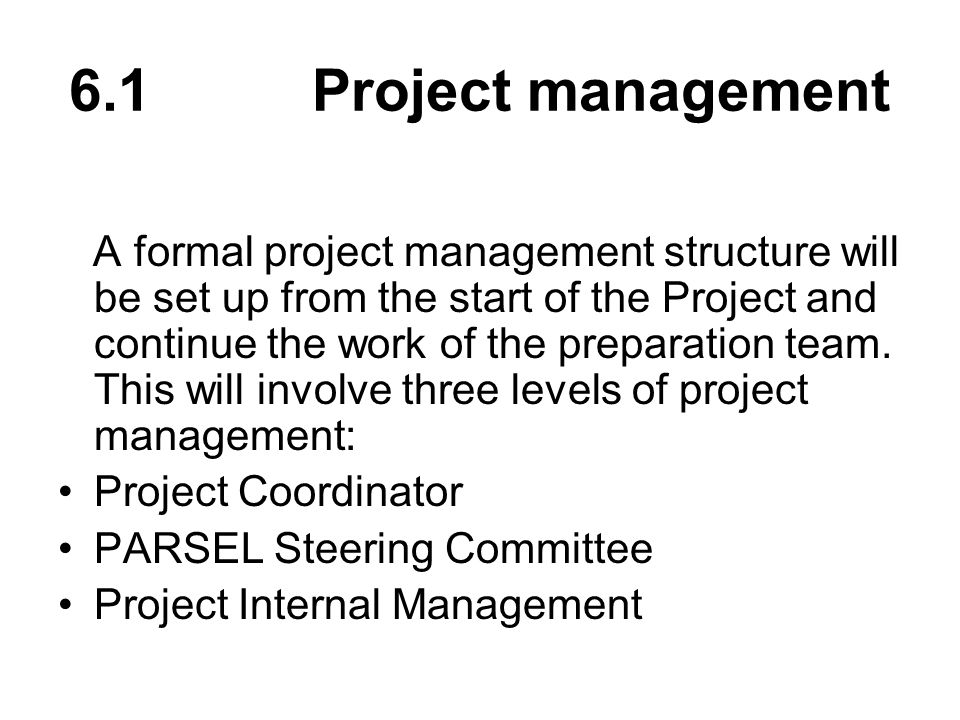 6.1 Project management

A formal project management structure will be set up from the start of the Project and continue the work of the preparation team. This will involve three levels of project management:

• Project Coordinator
• PARSEL Steering Committee
• Project Internal Management